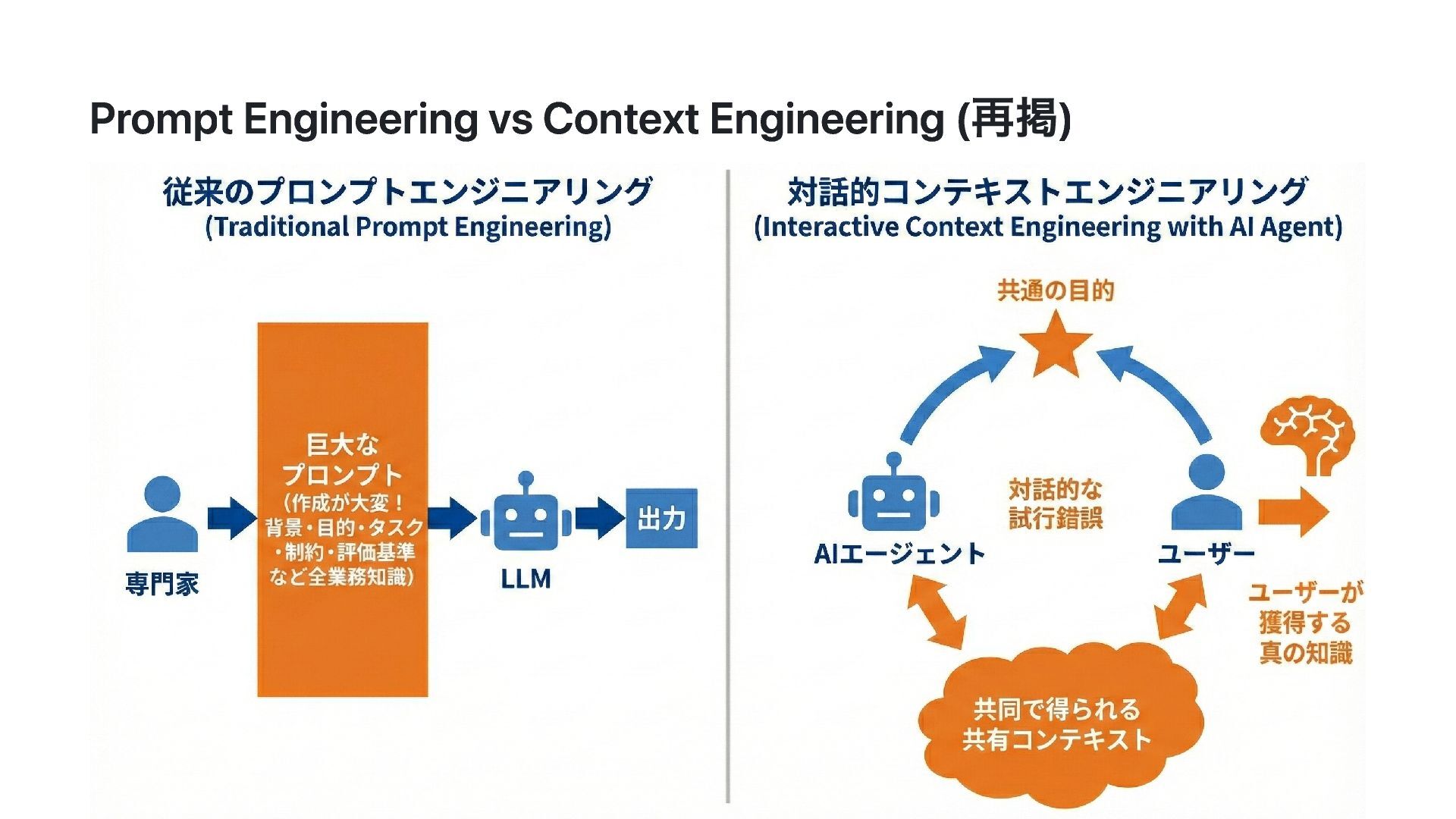 Prompt Engineering vs Context Engineering (再掲)

従来のプロンプトエンジニアリング
(Traditional Prompt Engineering)

専門家

巨大な
プロンプト
(作成が大変!
背景・目的・タスク
・制約・評価基準
など全業務知識)

LLM

出力

対話的コンテキストエンジニアリング
(Interactive Context Engineering with AI Agent)

共通の目的

AIエージェント

対話的な
試行錯誤

ユーザー

ユーザーが
獲得する
真の知識

共同で得られる
共有コンテキスト